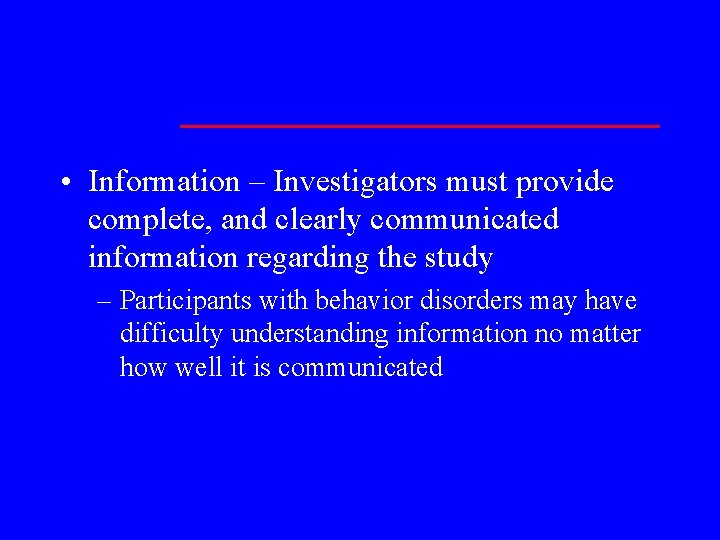 • Information – Investigators must provide complete, and clearly communicated information regarding the study

– Participants with behavior disorders may have difficulty understanding information no matter how well it is communicated